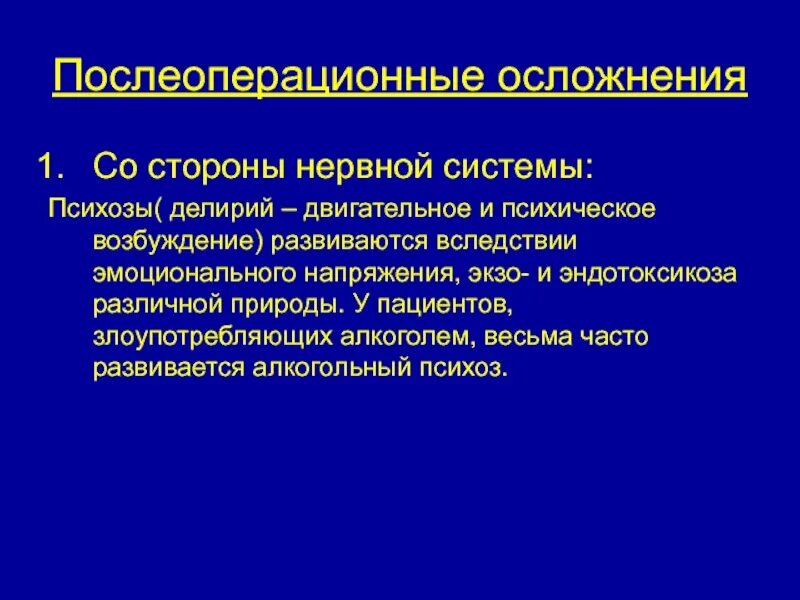 Послеоперационные осложнения

1. Со стороны нервной системы:

Психозы( делирий – двигательное и психическое возбуждение) развиваются вследствии эмоционального напряжения, экзо- и эндотоксикоза различной природы. У пациентов, злоупотребляющих алкоголем, весьма часто развивается алкогольный психоз.